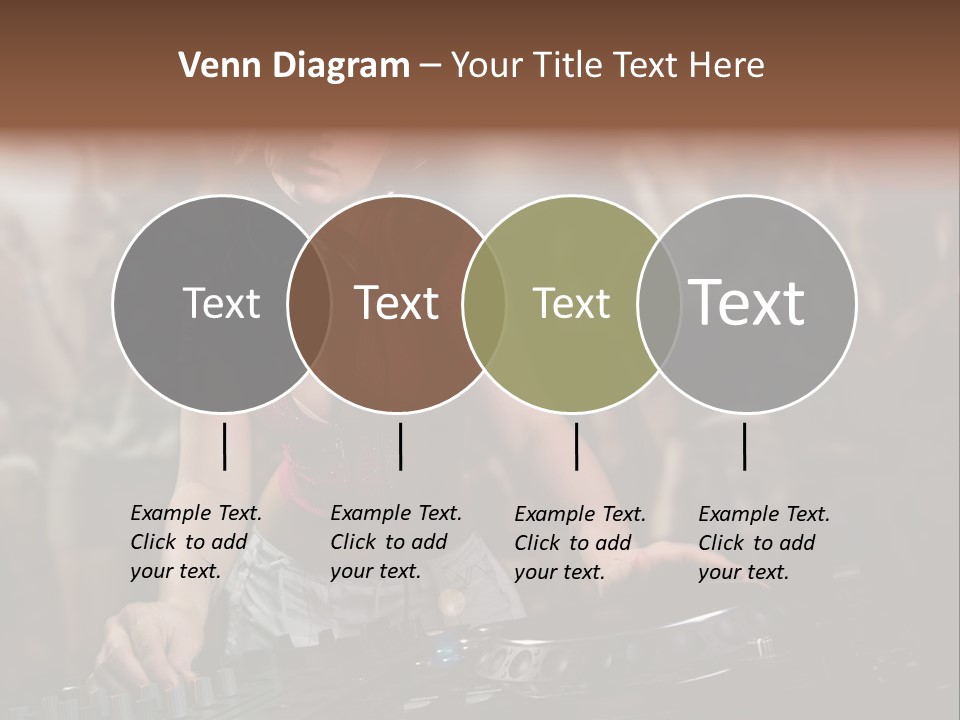 Venn Diagram – Your Title Text Here

Text

Text

Text

Text

Example Text. Click to add your text.

Example Text. Click to add your text.

Example Text. Click to add your text.

Example Text. Click to add your text.